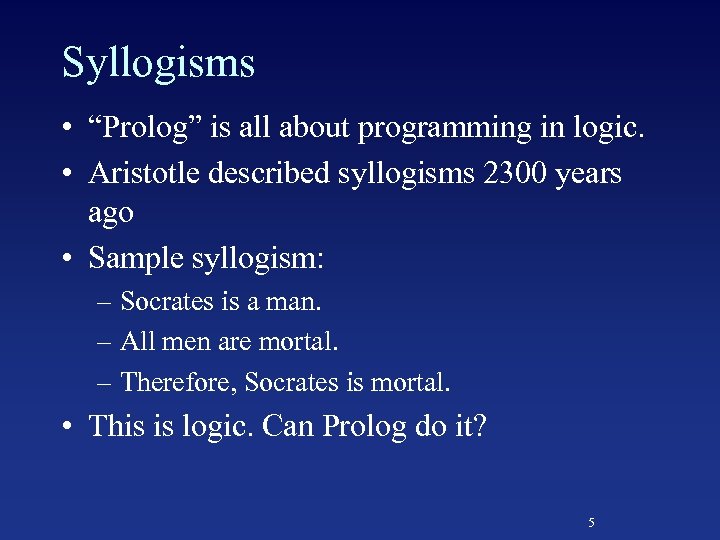 Syllogisms

• “Prolog” is all about programming in logic.

• Aristotle described syllogisms 2300 years ago

• Sample syllogism:

– Socrates is a man.

– All men are mortal.

– Therefore, Socrates is mortal.

• This is logic. Can Prolog do it?

5